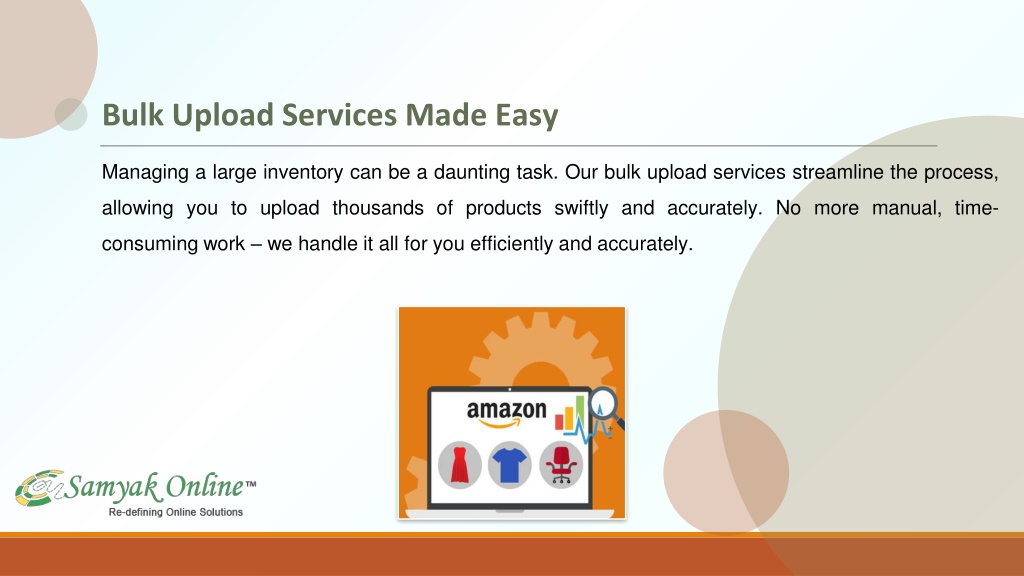 Bulk Upload Services Made Easy

Managing a large inventory can be a daunting task. Our bulk upload services streamline the process, allowing you to upload thousands of products swiftly and accurately. No more manual, time-consuming work – we handle it all for you efficiently and accurately.

amazon

Samyak Online™
Re-defining Online Solutions